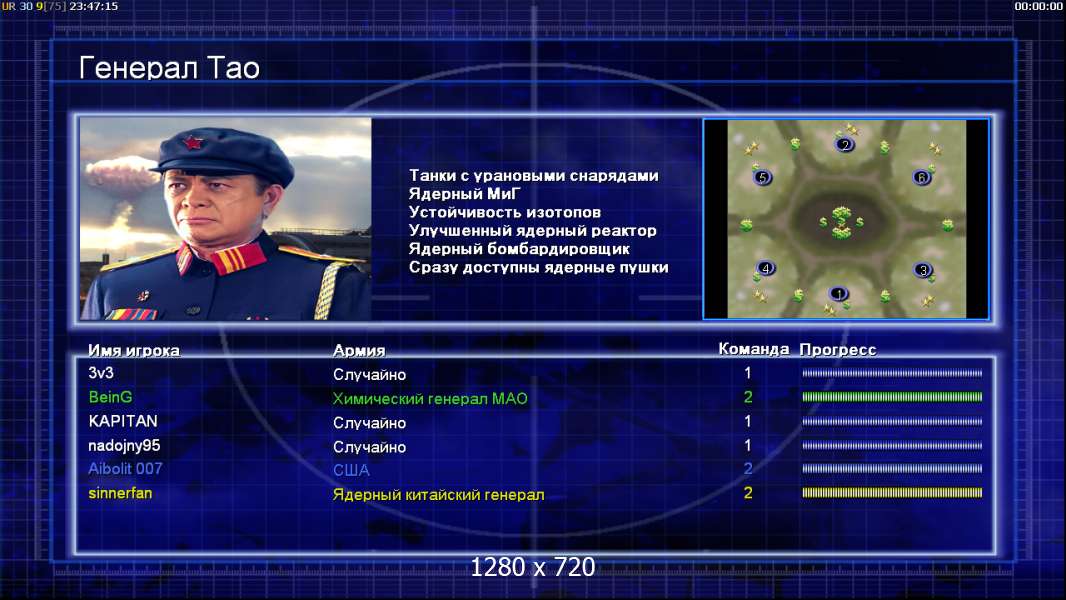 UR 30 9[75] 23:47:15

00:00:00

Генерал Тао

Танки с урановыми снарядами
Ядерный МиГ
Устойчивость изотопов
Улучшенный ядерный реактор
Ядерный бомбардировщик
Сразу доступны ядерные пушки

2
5
6
4
3
1

| Имя игрока | Армия | Команда | Прогресс |
|---|---|---|---|
| 3v3 | Случайно | 1 | |
| BeinG | Химический генерал МАО | 2 | |
| KAPITAN | Случайно | 1 | |
| nadojny95 | Случайно | 1 | |
| Aibolit 007 | США | 2 | |
| sinnerfan | Ядерный китайский генерал | 2 | |

1280 x 720